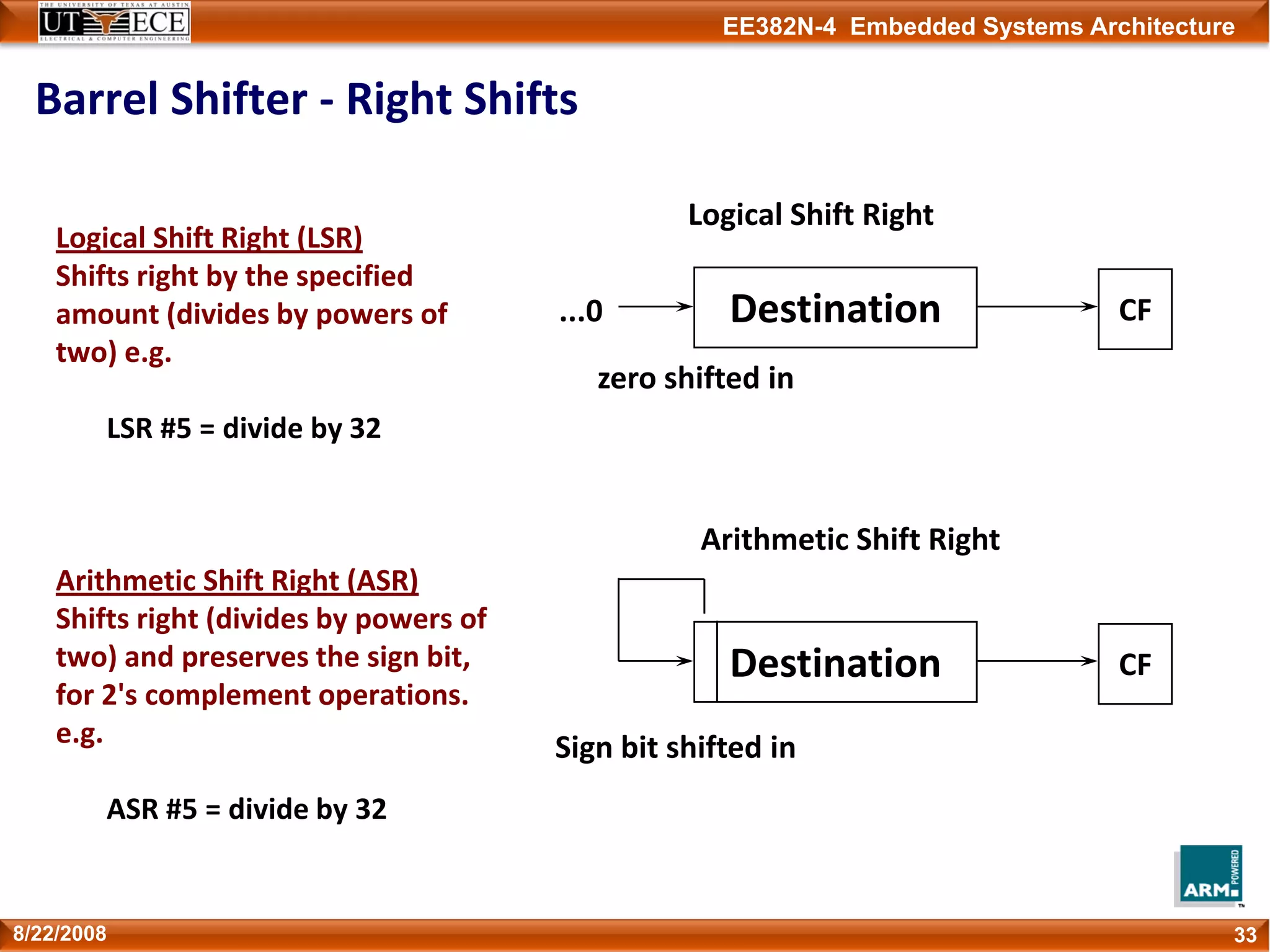 THE UNIVERSITY OF TEXAS AT AUSTIN
UT ECE
ELECTRICAL & COMPUTER ENGINEERING

EE382N-4 Embedded Systems Architecture

Barrel Shifter - Right Shifts

Logical Shift Right (LSR)
Shifts right by the specified amount (divides by powers of two) e.g.

LSR #5 = divide by 32

Logical Shift Right

...0

Destination

CF

zero shifted in

Arithmetic Shift Right (ASR)
Shifts right (divides by powers of two) and preserves the sign bit, for 2's complement operations. e.g.

ASR #5 = divide by 32

Arithmetic Shift Right

Destination

CF

Sign bit shifted in

ARM POWERED

8/22/2008

33